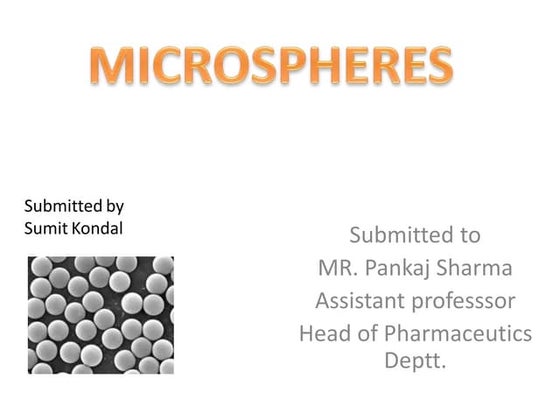 MICROSPHERES

Submitted by
Sumit Kondal

Submitted to
MR. Pankaj Sharma
Assistant professsor
Head of Pharmaceutics Deptt.